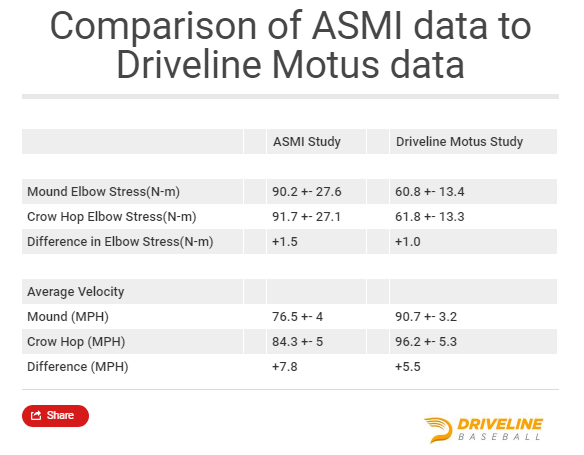 Comparison of ASMI data to Driveline Motus data

| | ASMI Study | Driveline Motus Study |
|---|---|---|
| Mound Elbow Stress(N-m) | 90.2 +- 27.6 | 60.8 +- 13.4 |
| Crow Hop Elbow Stress(N-m) | 91.7 +- 27.1 | 61.8 +- 13.3 |
| Difference in Elbow Stress(N-m) | +1.5 | +1.0 |
| Average Velocity | | |
| Mound (MPH) | 76.5 +- 4 | 90.7 +- 3.2 |
| Crow Hop (MPH) | 84.3 +- 5 | 96.2 +- 5.3 |
| Difference (MPH) | +7.8 | +5.5 |

Share

DRIVELINE BASEBALL